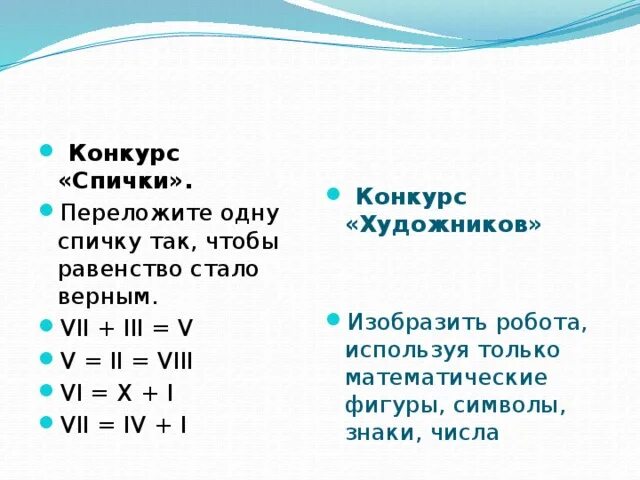 Конкурс «Спички».

Переложите одну спичку так, чтобы равенство стало верным.

VII + III = V

V = II = VIII

VI = X + I

VII = IV + I

Конкурс «Художников»

Изобразить робота, используя только математические фигуры, символы, знаки, числа